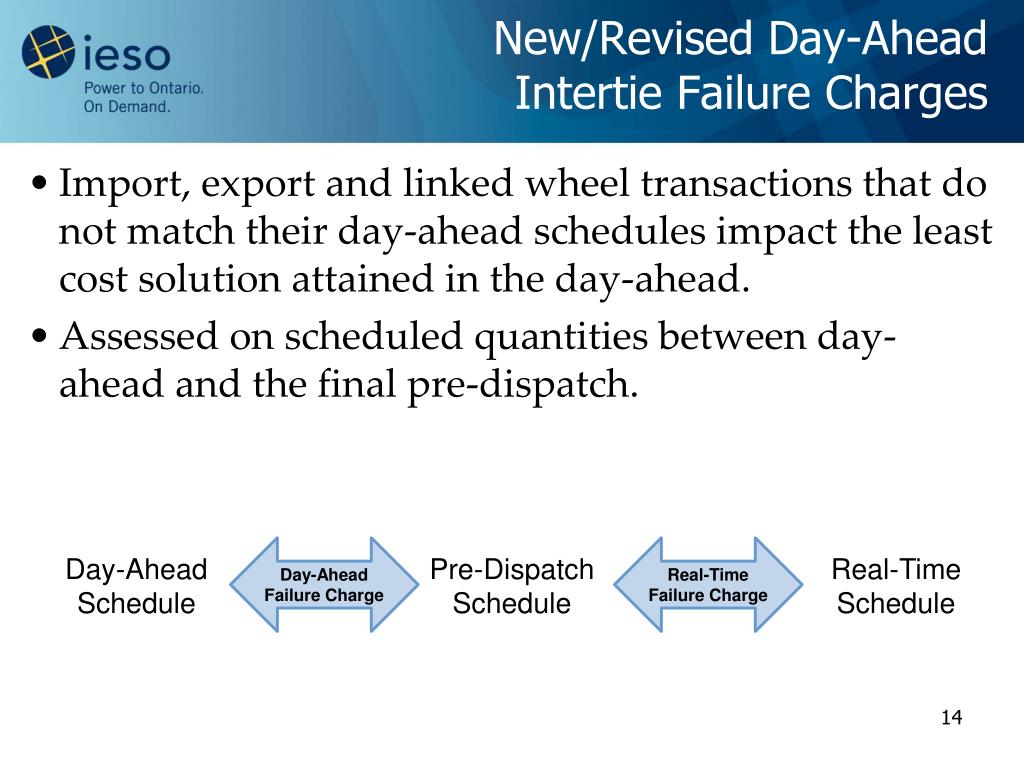 ieso
Power to Ontario.
On Demand.

New/Revised Day-Ahead Intertie Failure Charges

• Import, export and linked wheel transactions that do not match their day-ahead schedules impact the least cost solution attained in the day-ahead.
• Assessed on scheduled quantities between day-ahead and the final pre-dispatch.

Day-Ahead Schedule

Day-Ahead Failure Charge

Pre-Dispatch Schedule

Real-Time Failure Charge

Real-Time Schedule

14